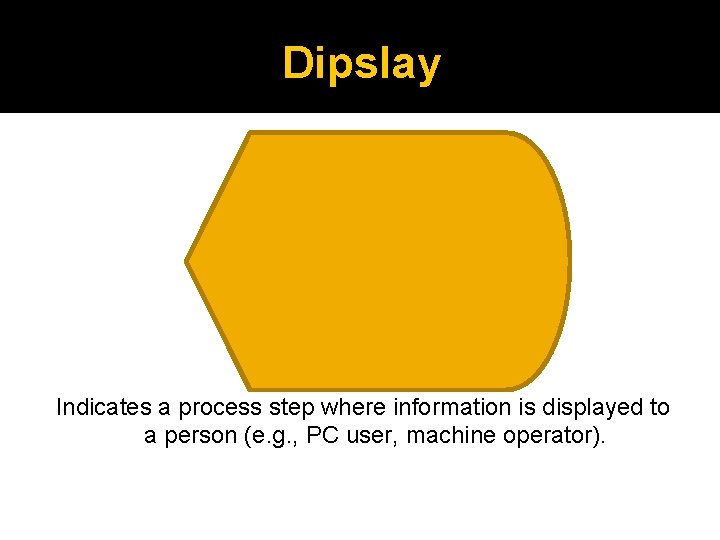 Dipslay

Indicates a process step where information is displayed to a person (e.g., PC user, machine operator).